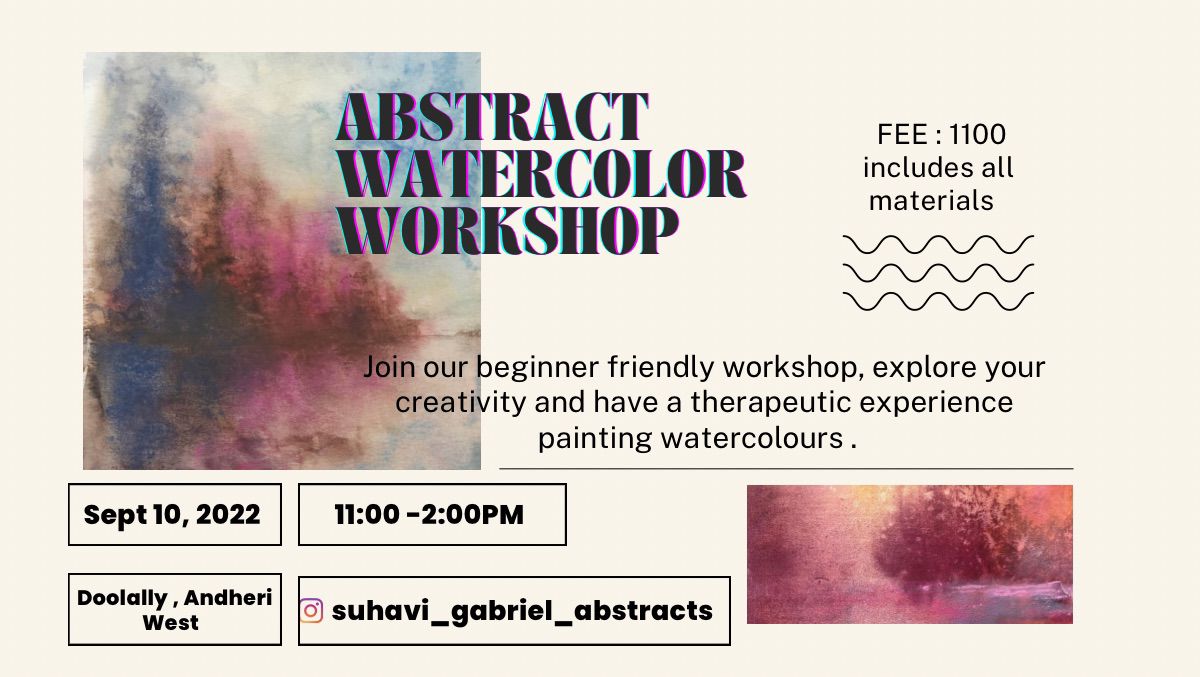 ABSTRACT WATERCOLOR WORKSHOP

FEE : 1100 includes all materials

Join our beginner friendly workshop, explore your creativity and have a therapeutic experience painting watercolours .

Sept 10, 2022

11:00 -2:00PM

Doolally , Andheri West

suhavi_gabriel_abstracts